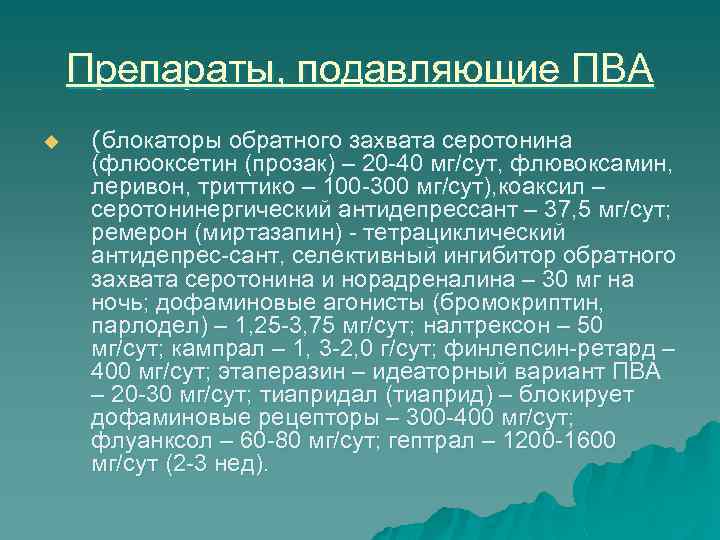 Препараты, подавляющие ПВА

(блокаторы обратного захвата серотонина (флюоксетин (прозак) – 20-40 мг/сут, флювоксамин, леривон, триттико – 100-300 мг/сут),коаксил – серотонинергический антидепрессант – 37,5 мг/сут; ремерон (миртазапин) - тетрациклический антидепрес-сант, селективный ингибитор обратного захвата серотонина и норадреналина – 30 мг на ночь; дофаминовые агонисты (бромокриптин, парлодел) – 1,25-3,75 мг/сут; налтрексон – 50 мг/сут; кампрал – 1, 3-2,0 г/сут; финлепсин-ретард – 400 мг/сут; этаперазин – идеаторный вариант ПВА – 20-30 мг/сут; тиапридал (тиаприд) – блокирует дофаминовые рецепторы – 300-400 мг/сут; флуанксол – 60-80 мг/сут; гептрал – 1200-1600 мг/сут (2-3 нед).